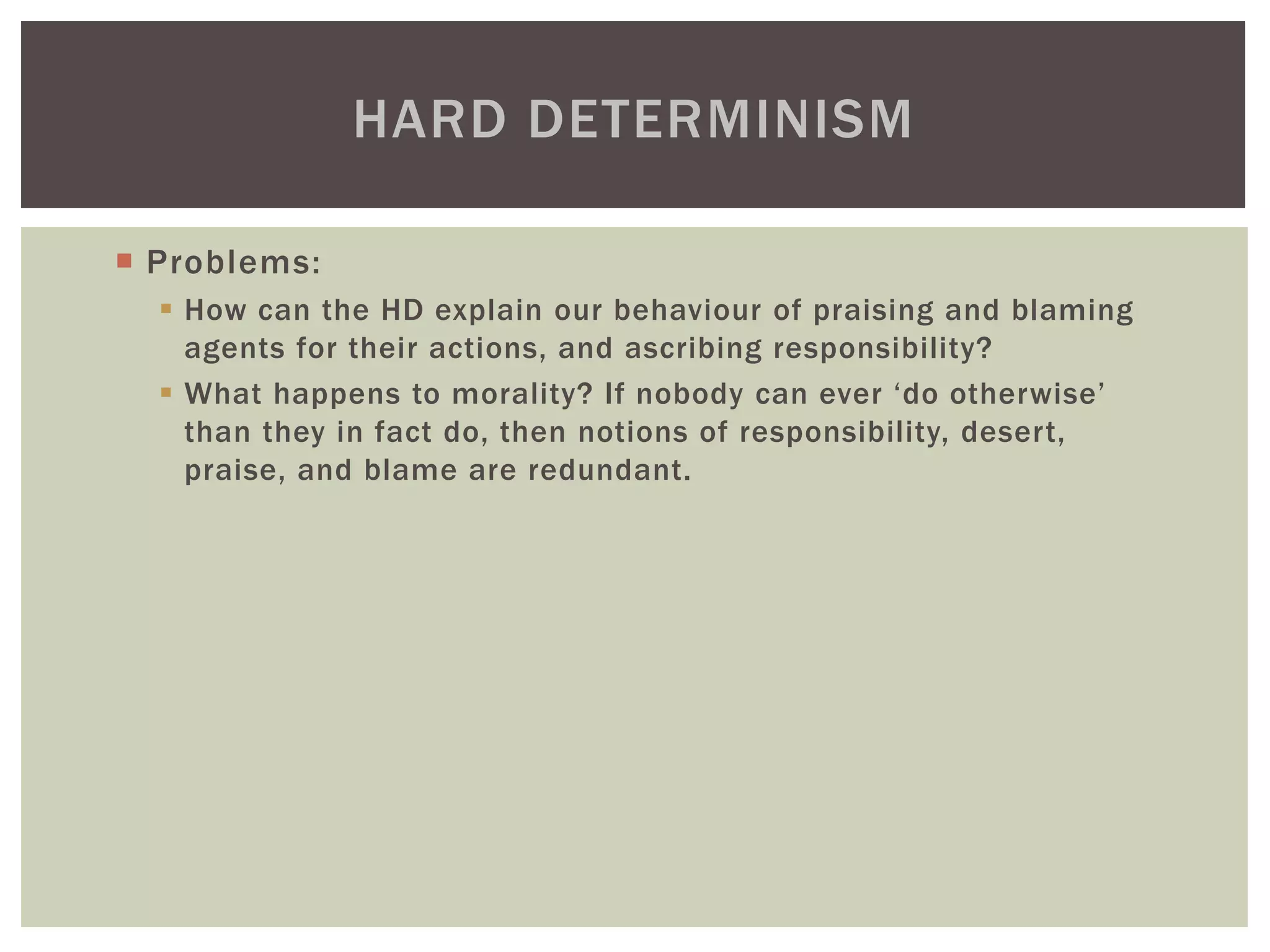 HARD DETERMINISM

Problems:

How can the HD explain our behaviour of praising and blaming agents for their actions, and ascribing responsibility?

What happens to morality? If nobody can ever ‘do otherwise’ than they in fact do, then notions of responsibility, desert, praise, and blame are redundant.